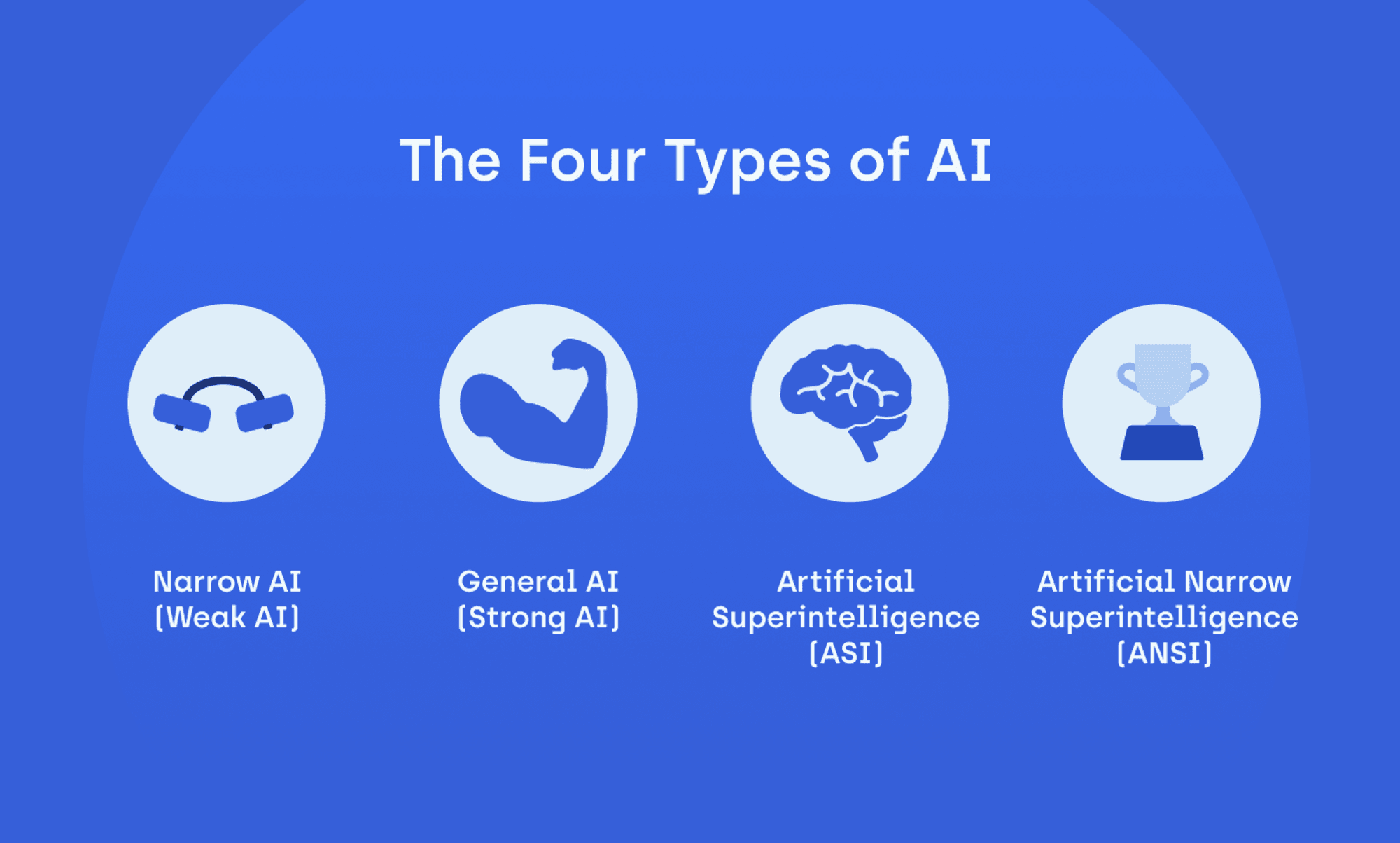 The Four Types of AI

Narrow AI (Weak AI)

General AI (Strong AI)

Artificial Superintelligence (ASI)

Artificial Narrow Superintelligence (ANSI)